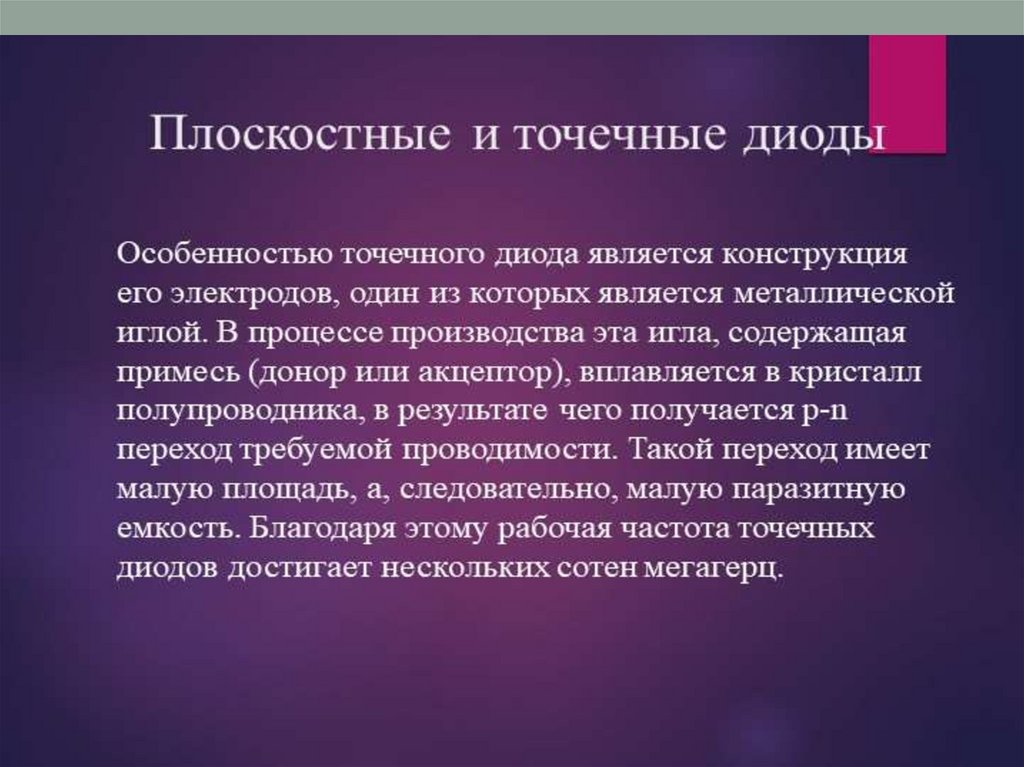 Плоскостные и точечные диоды

Особенностью точечного диода является конструкция его электродов, один из которых является металлической иглой. В процессе производства эта игла, содержащая примесь (донор или акцептор), вплавляется в кристалл полупроводника, в результате чего получается p-n переход требуемой проводимости. Такой переход имеет малую площадь, а, следовательно, малую паразитную емкость. Благодаря этому рабочая частота точечных диодов достигает нескольких сотен мегагерц.